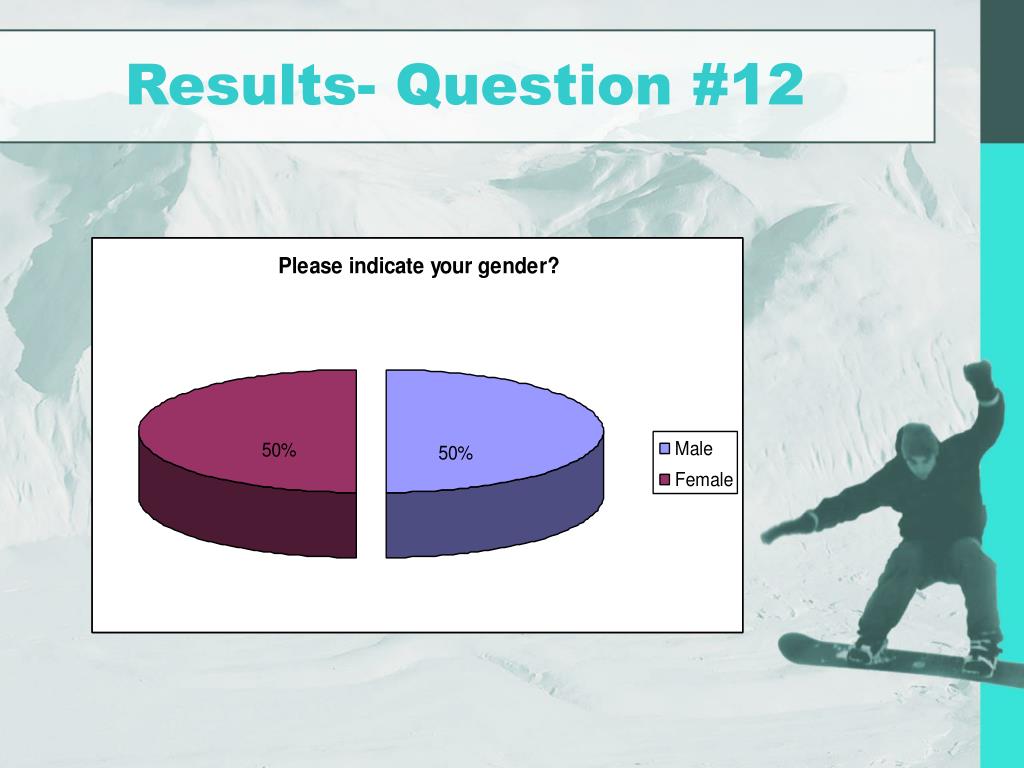 Results- Question #12

Please indicate your gender?

50%

50%

Male
Female